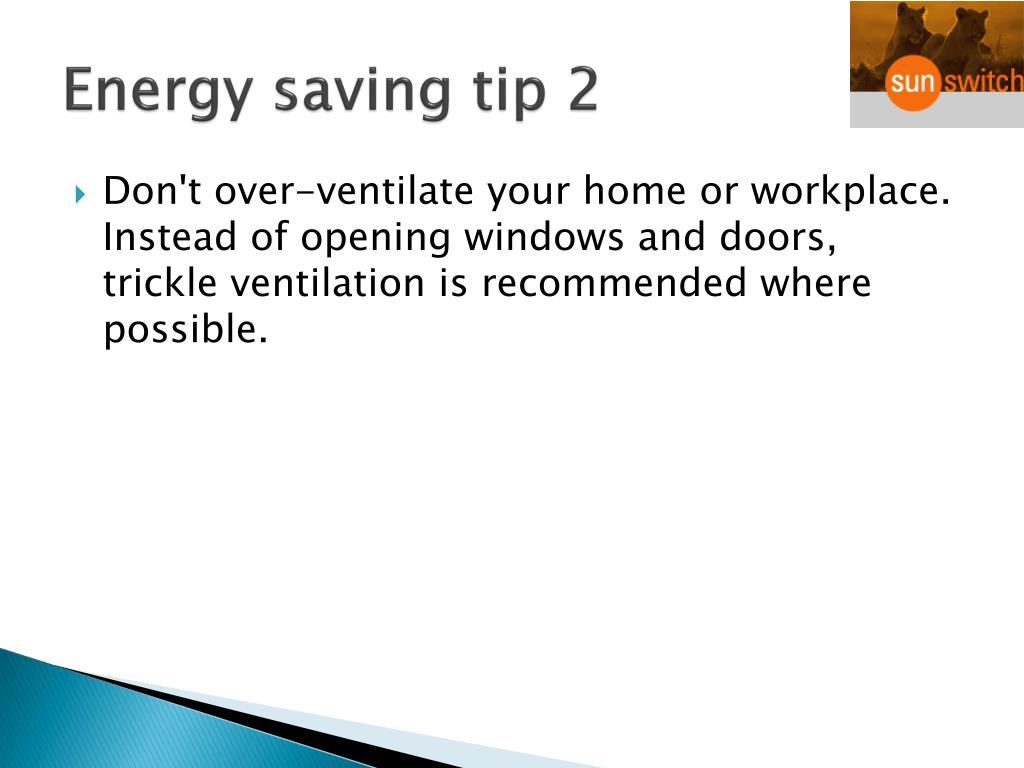 Energy saving tip 2

sun switch

Don't over-ventilate your home or workplace. Instead of opening windows and doors, trickle ventilation is recommended where possible.